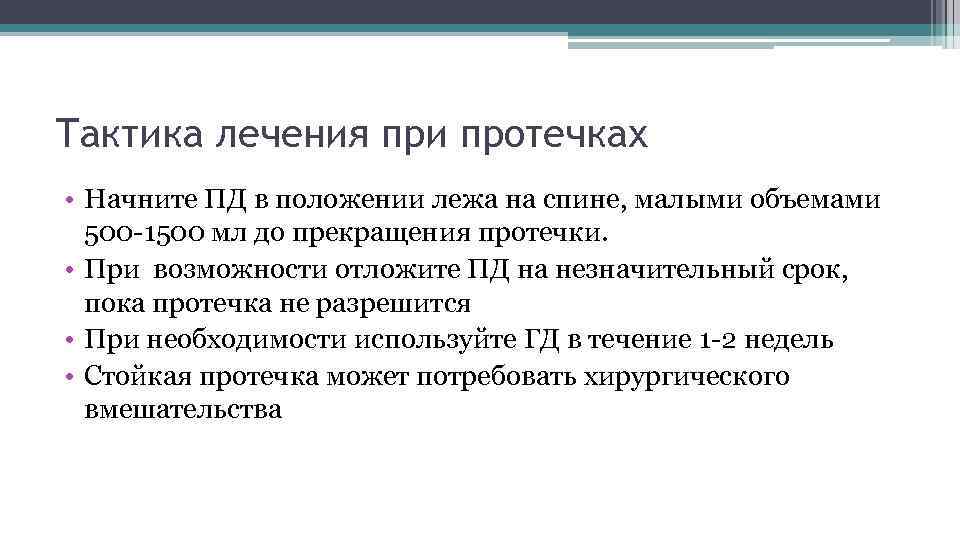 Тактика лечения при протечках

• Начните ПД в положении лежа на спине, малыми объемами 500-1500 мл до прекращения протечки.
• При возможности отложите ПД на незначительный срок, пока протечка не разрешится
• При необходимости используйте ГД в течение 1-2 недель
• Стойкая протечка может потребовать хирургического вмешательства